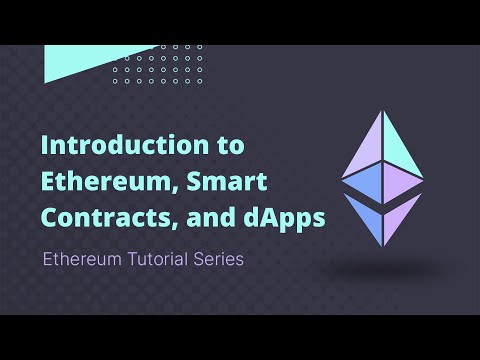 Introduction to Ethereum, Smart Contracts, and dApps

Ethereum Tutorial Series